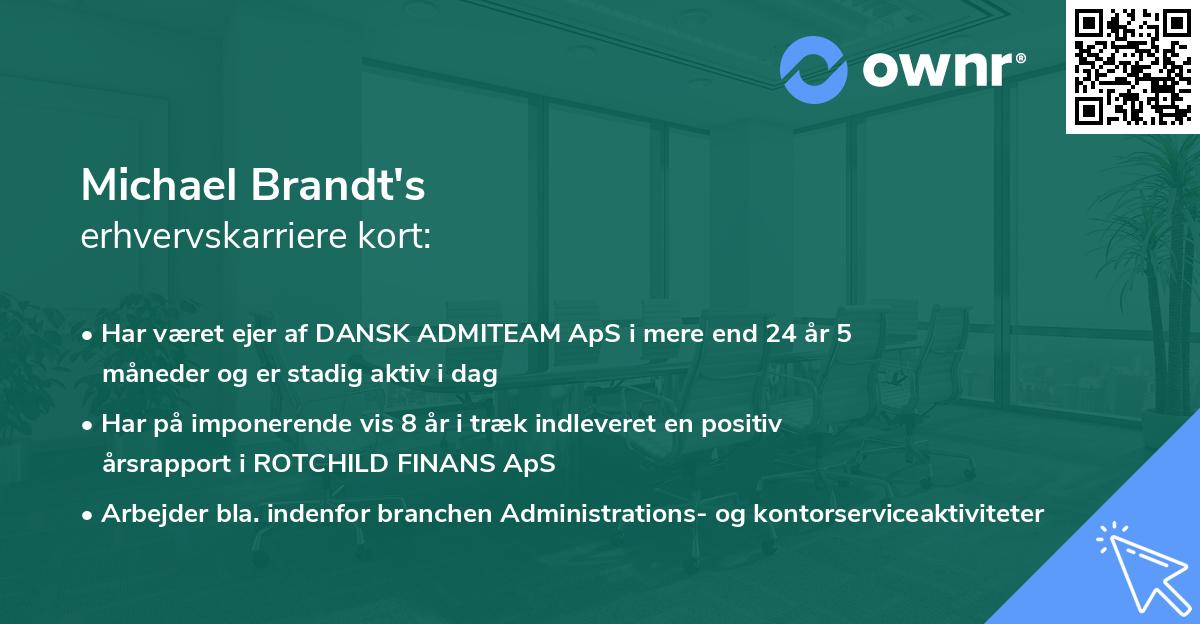 ownr®

Michael Brandt's
erhvervskarriere kort:

• Har været ejer af DANSK ADMITEAM ApS i mere end 24 år 5 måneder og er stadig aktiv i dag

• Har på imponerende vis 8 år i træk indleveret en positiv årsrapport i ROTCHILD FINANS ApS

• Arbejder bla. indenfor branchen Administrations- og kontorserviceaktiviteter